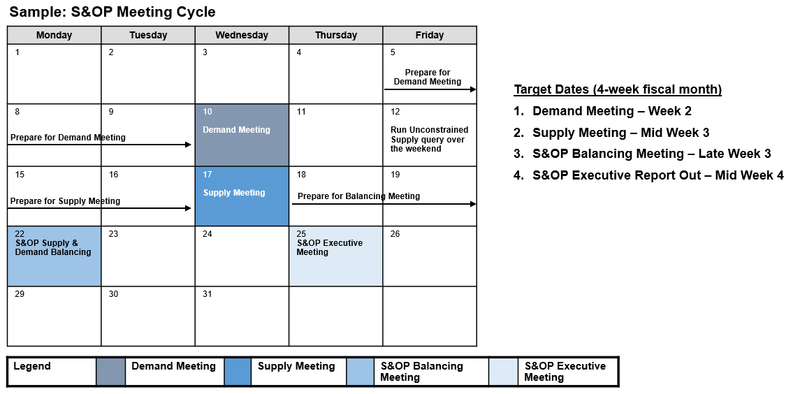 Sample: S&OP Meeting Cycle

| Monday | Tuesday | Wednesday | Thursday | Friday |
|---|---|---|---|---|
| 1 | 2 | 3 | 4 | 5 Prepare for Demand Meeting |
| 8 Prepare for Demand Meeting | 9 | 10 Demand Meeting | 11 | 12 Run Unconstrained Supply query over the weekend |
| 15 Prepare for Supply Meeting | 16 | 17 Supply Meeting | 18 Prepare for Balancing Meeting | 19 |
| 22 S&OP Supply & Demand Balancing | 23 | 24 | 25 S&OP Executive Meeting | 26 |
| 29 | 30 | 31 | | |

Target Dates (4-week fiscal month)
1. Demand Meeting – Week 2
2. Supply Meeting – Mid Week 3
3. S&OP Balancing Meeting – Late Week 3
4. S&OP Executive Report Out – Mid Week 4

| Legend | | Demand Meeting | | Supply Meeting | | S&OP Balancing Meeting | | S&OP Executive Meeting |
|---|---|---|---|---|---|---|---|---|